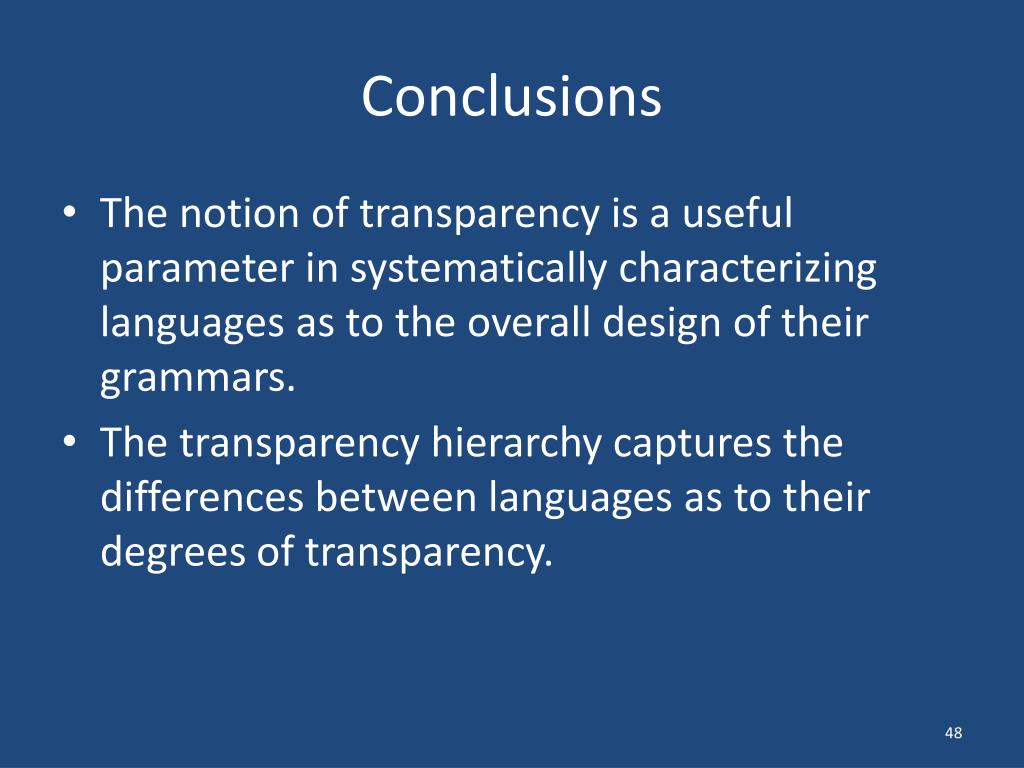 Conclusions

• The notion of transparency is a useful parameter in systematically characterizing languages as to the overall design of their grammars.
• The transparency hierarchy captures the differences between languages as to their degrees of transparency.

48